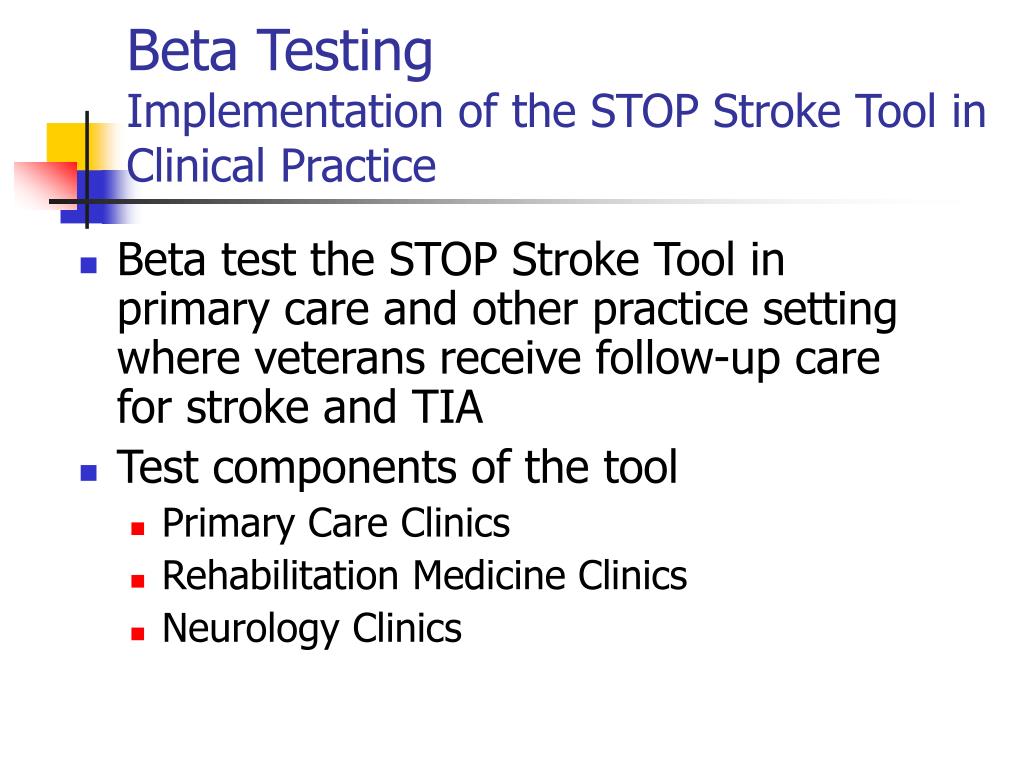 Beta Testing
Implementation of the STOP Stroke Tool in Clinical Practice

- Beta test the STOP Stroke Tool in primary care and other practice setting where veterans receive follow-up care for stroke and TIA
- Test components of the tool
  - Primary Care Clinics
  - Rehabilitation Medicine Clinics
  - Neurology Clinics